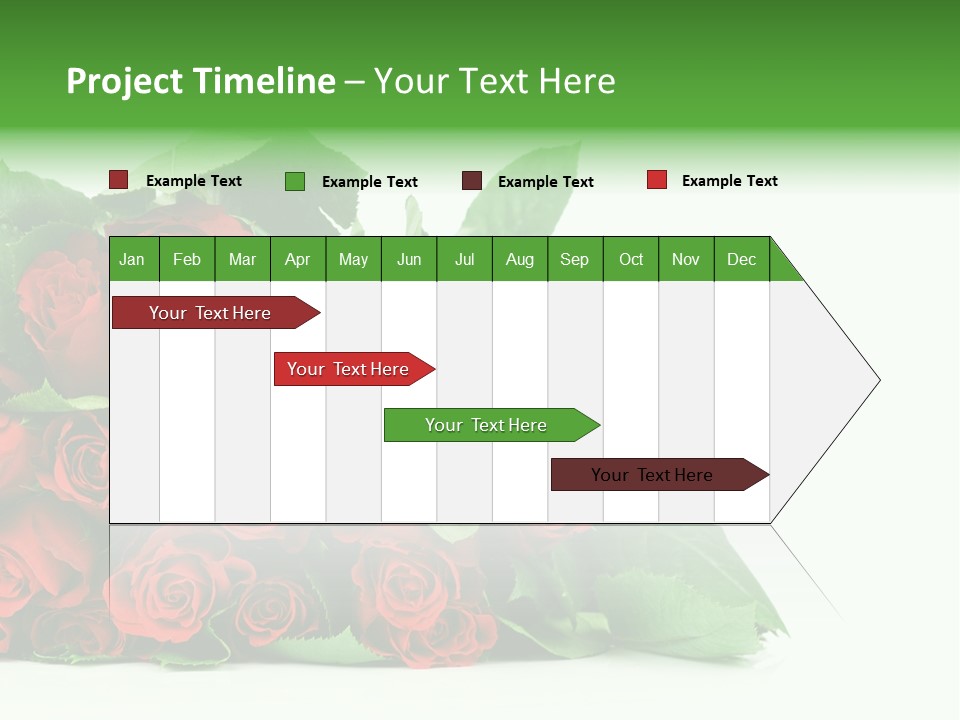 Project Timeline – Your Text Here

Example Text
Example Text
Example Text
Example Text

| Jan | Feb | Mar | Apr | May | Jun | Jul | Aug | Sep | Oct | Nov | Dec |
|---|---|---|---|---|---|---|---|---|---|---|---|

Your Text Here
Your Text Here
Your Text Here
Your Text Here